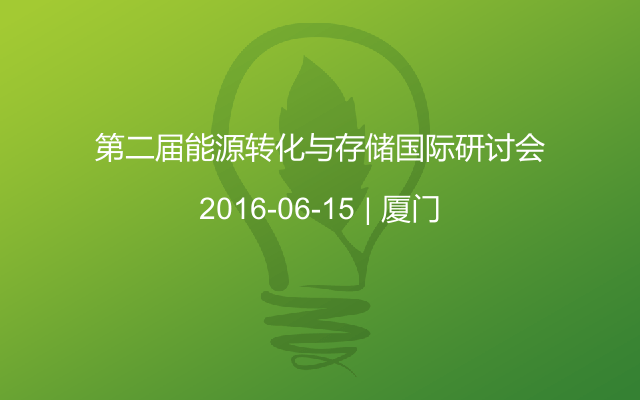 第二届能源转化与存储国际研讨会

2016-06-15 | 厦门